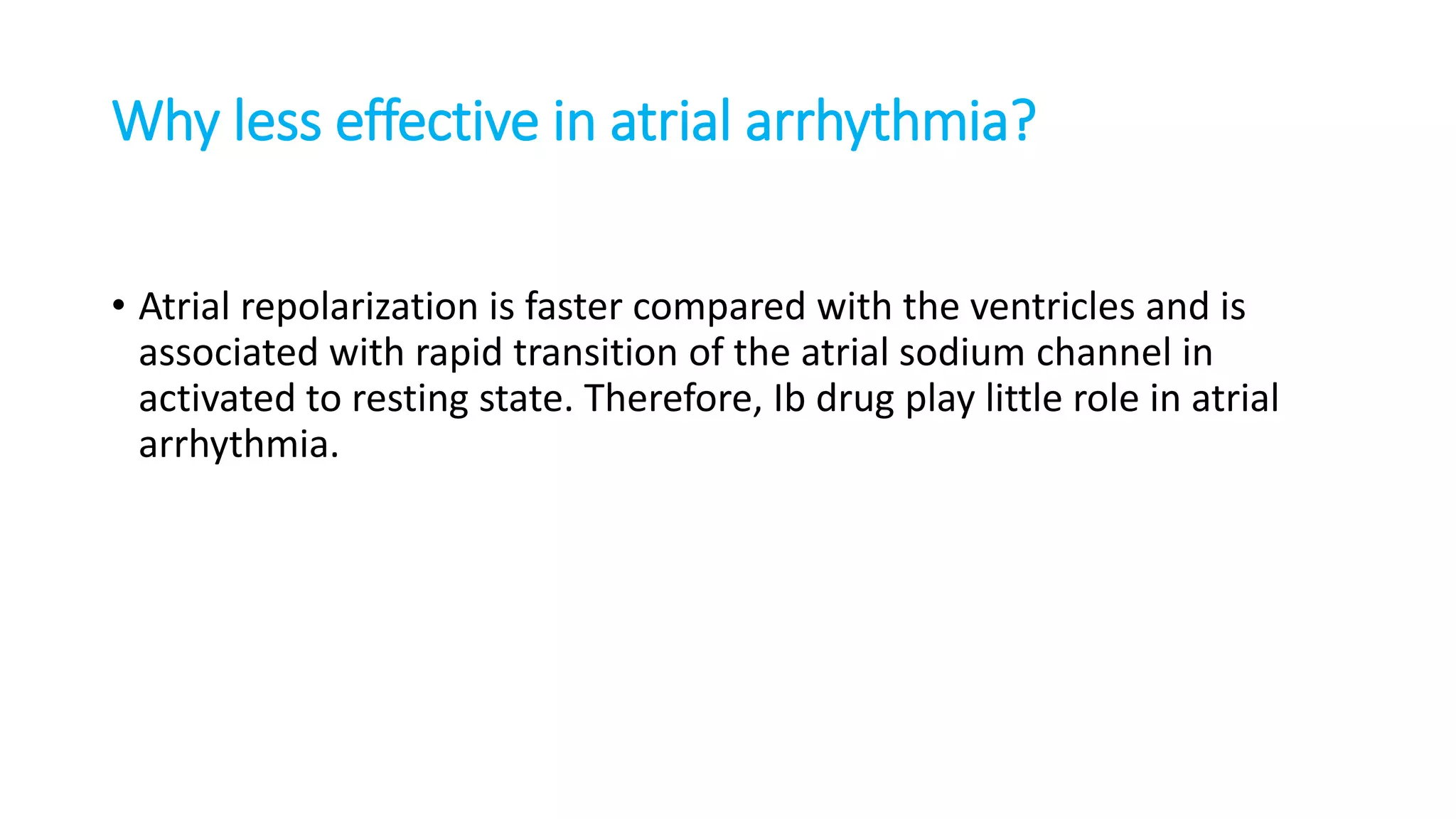 Why less effective in atrial arrhythmia?

• Atrial repolarization is faster compared with the ventricles and is associated with rapid transition of the atrial sodium channel in activated to resting state. Therefore, Ib drug play little role in atrial arrhythmia.